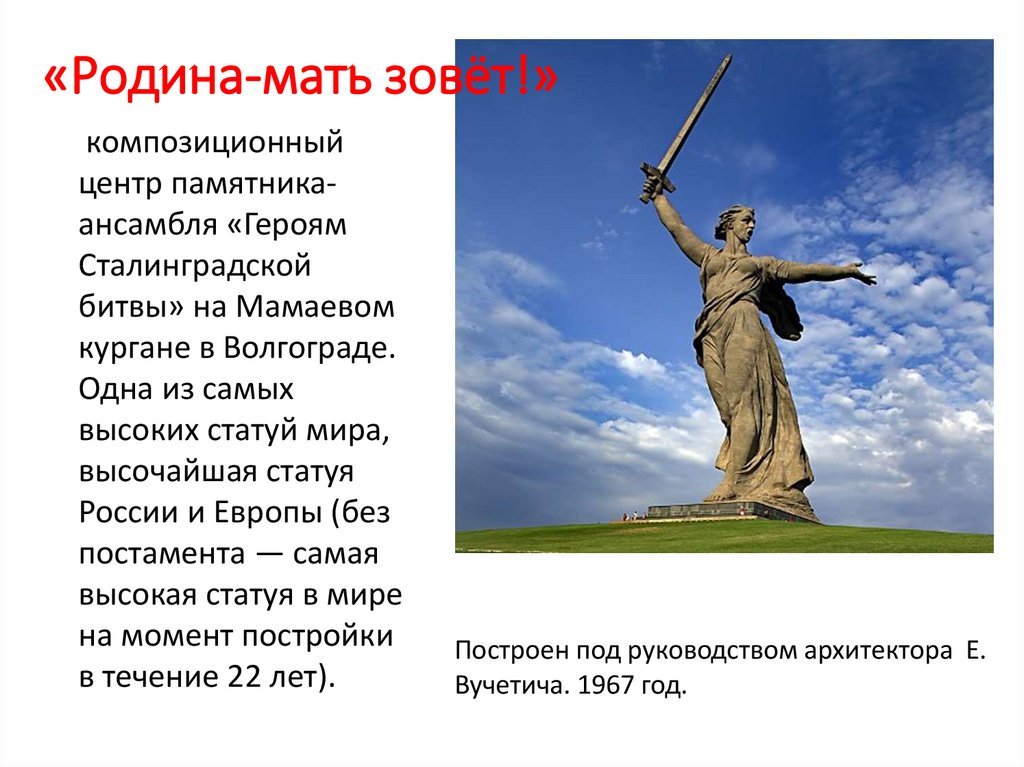 «Родина-мать зовёт!»

композиционный центр памятника-ансамбля «Героям Сталинградской битвы» на Мамаевом кургане в Волгограде. Одна из самых высоких статуй мира, высочайшая статуя России и Европы (без постамента — самая высокая статуя в мире на момент постройки в течение 22 лет).

Построен под руководством архитектора Е. Вучетича. 1967 год.